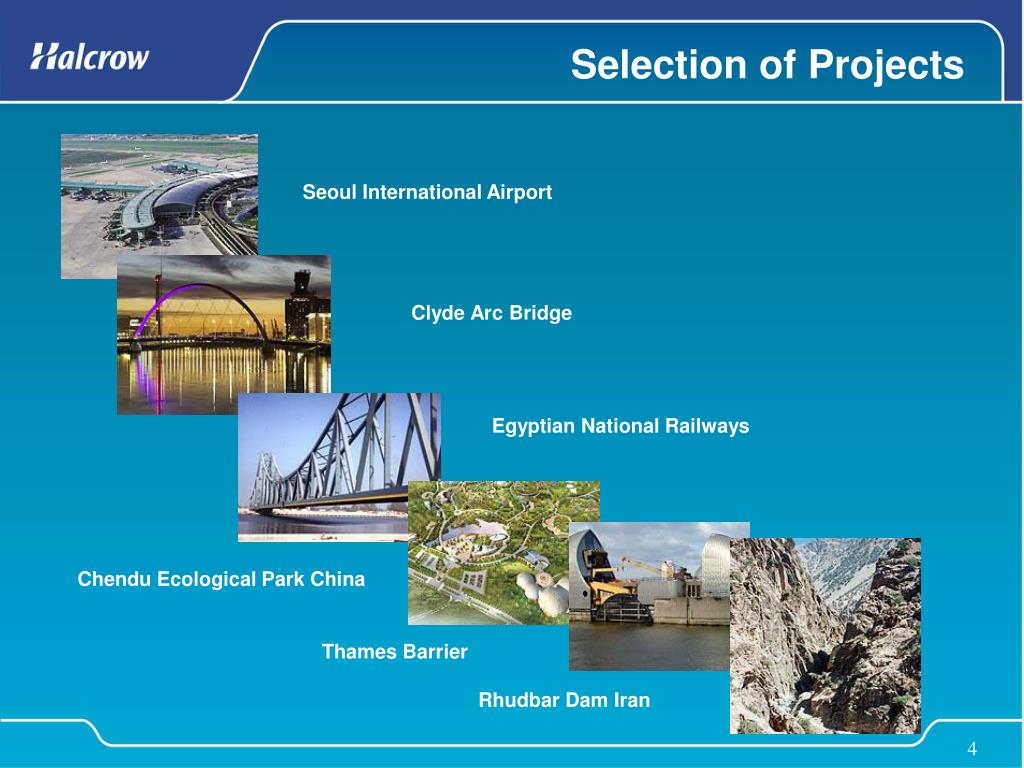 Halcrow

Selection of Projects

Seoul International Airport

Clyde Arc Bridge

Egyptian National Railways

Chendu Ecological Park China

Thames Barrier

Rhudbar Dam Iran

4